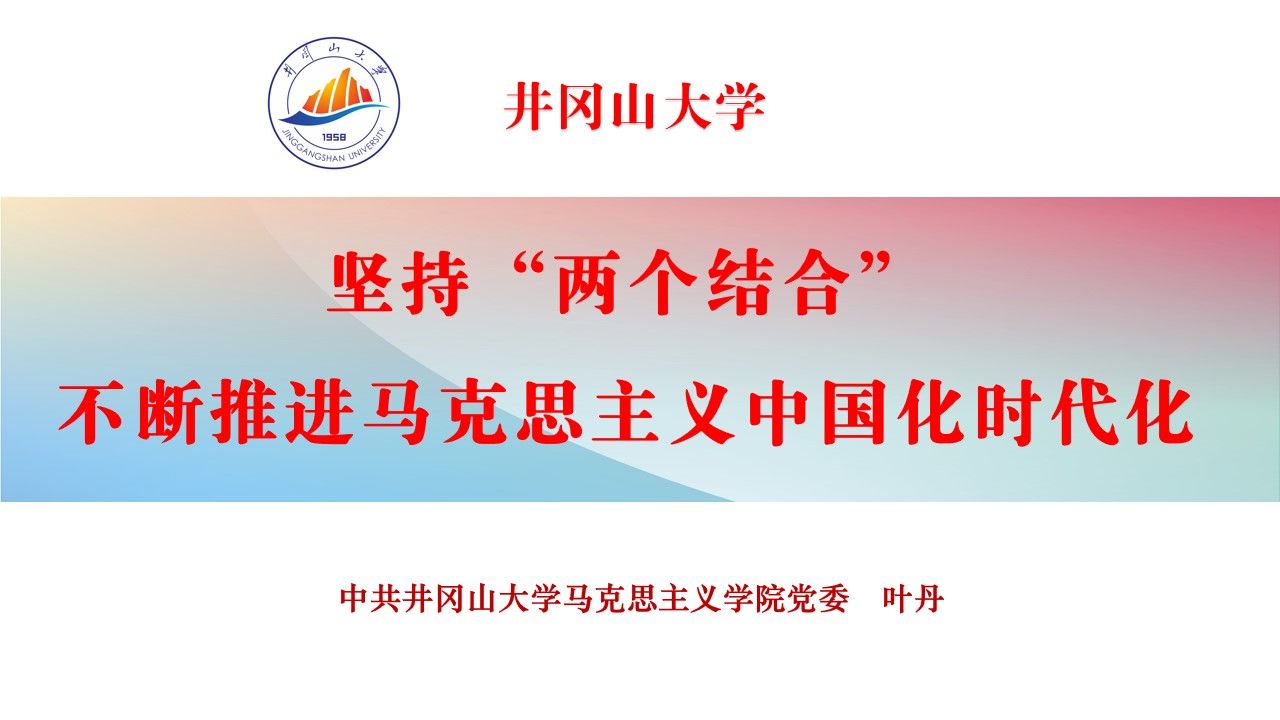 井冈山大学
1958
JINGGANGSHAN UNIVERSITY

井冈山大学

坚持“两个结合”
不断推进马克思主义中国化时代化

中共井冈山大学马克思主义学院党委 叶丹